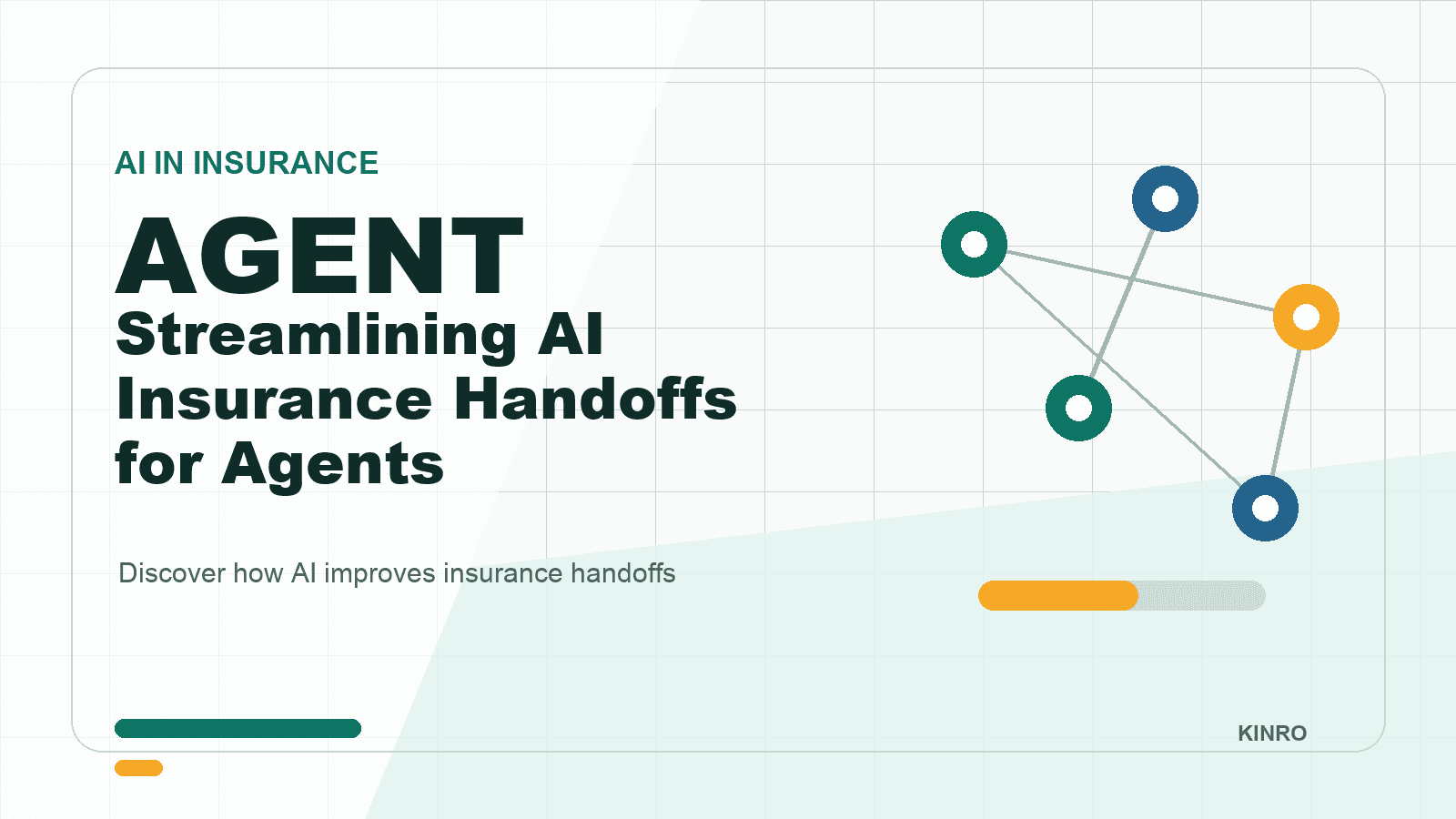 AI IN INSURANCE

AGENT

Streamlining AI Insurance Handoffs for Agents

Discover how AI improves insurance handoffs

KINRO